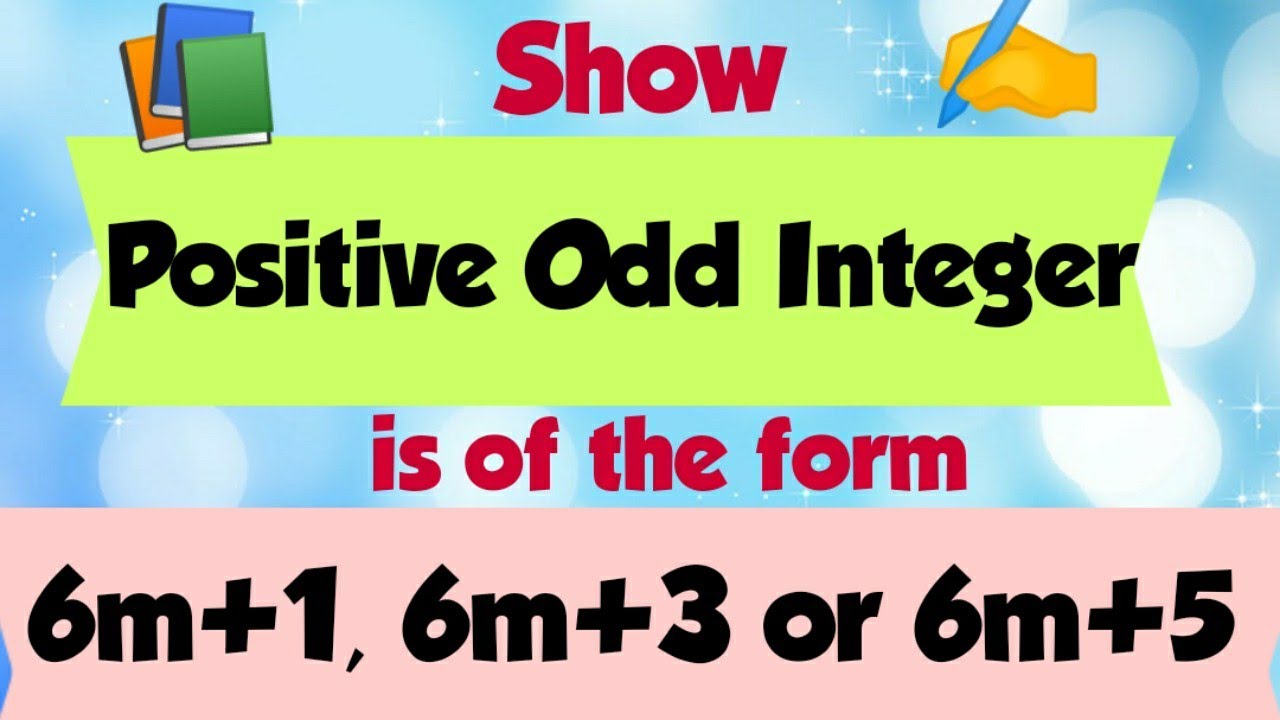 Show

Positive Odd Integer

is of the form

$6m+1$, $6m+3$ or $6m+5$